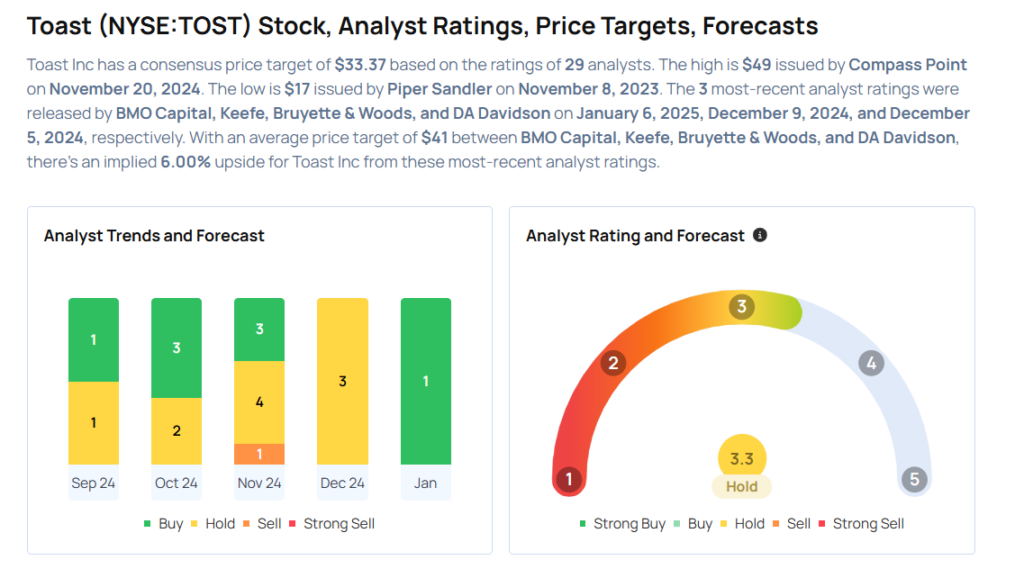 Toast (NYSE:TOST) Stock, Analyst Ratings, Price Targets, Forecasts

Toast Inc has a consensus price target of $33.37 based on the ratings of 29 analysts. The high is $49 issued by Compass Point on November 20, 2024. The low is $17 issued by Piper Sandler on November 8, 2023. The 3 most-recent analyst ratings were released by BMO Capital, Keefe, Bruyette & Woods, and DA Davidson on January 6, 2025, December 9, 2024, and December 5, 2024, respectively. With an average price target of $41 between BMO Capital, Keefe, Bruyette & Woods, and DA Davidson, there's an implied 6.00% upside for Toast Inc from these most-recent analyst ratings.

Analyst Trends and Forecast

1
1
Sep 24

3
2
Oct 24

3
4
1
Nov 24

3
Dec 24

1
Jan

Buy Hold Sell Strong Sell

Analyst Rating and Forecast

1
2
3
4
5
3.3
Hold

Strong Buy Buy Hold Sell Strong Sell